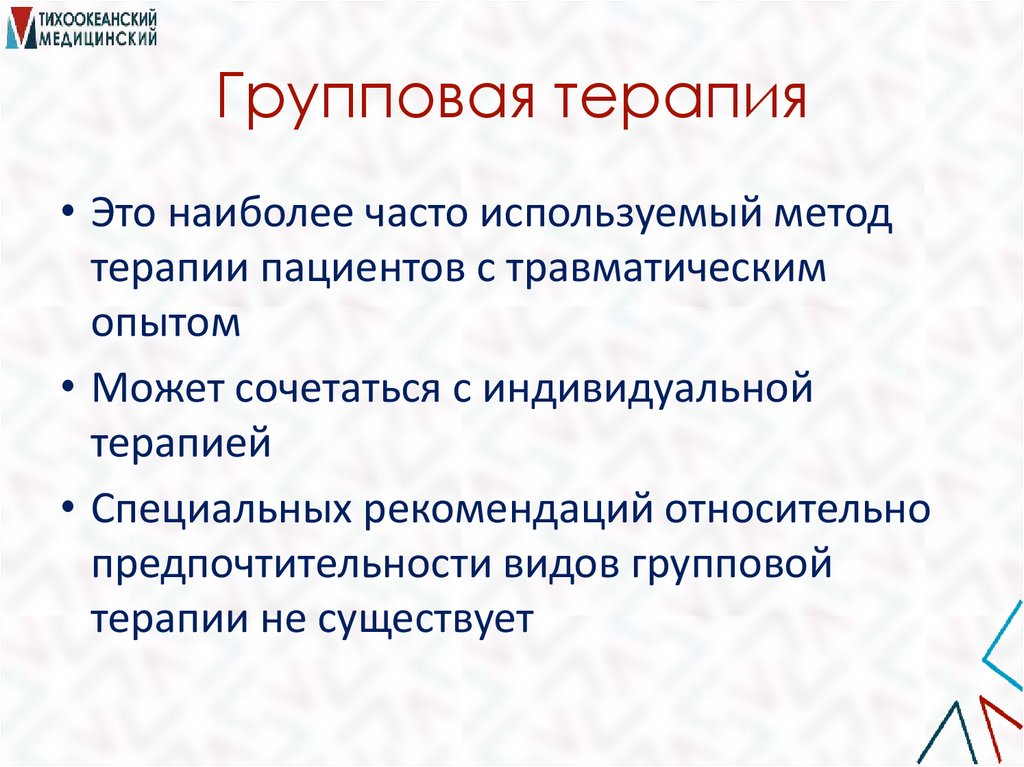 ТИХООКЕАНСКИЙ МЕДИЦИНСКИЙ

Групповая терапия

• Это наиболее часто используемый метод терапии пациентов с травматическим опытом

• Может сочетаться с индивидуальной терапией

• Специальных рекомендаций относительно предпочтительности видов групповой терапии не существует